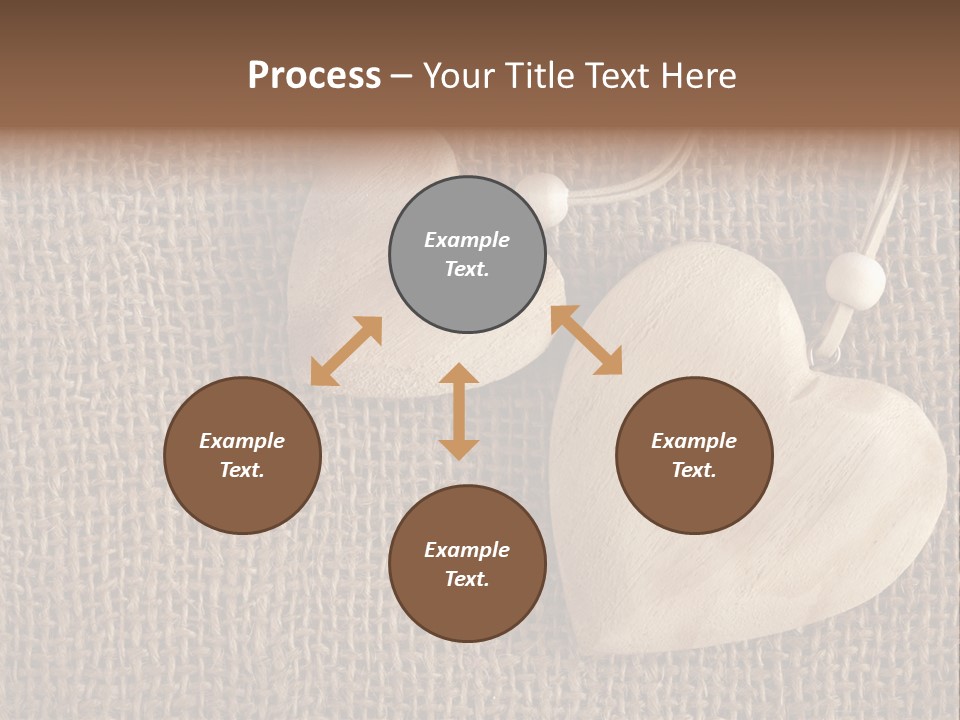 Process – Your Title Text Here

Example Text.

Example Text.

Example Text.

Example Text.